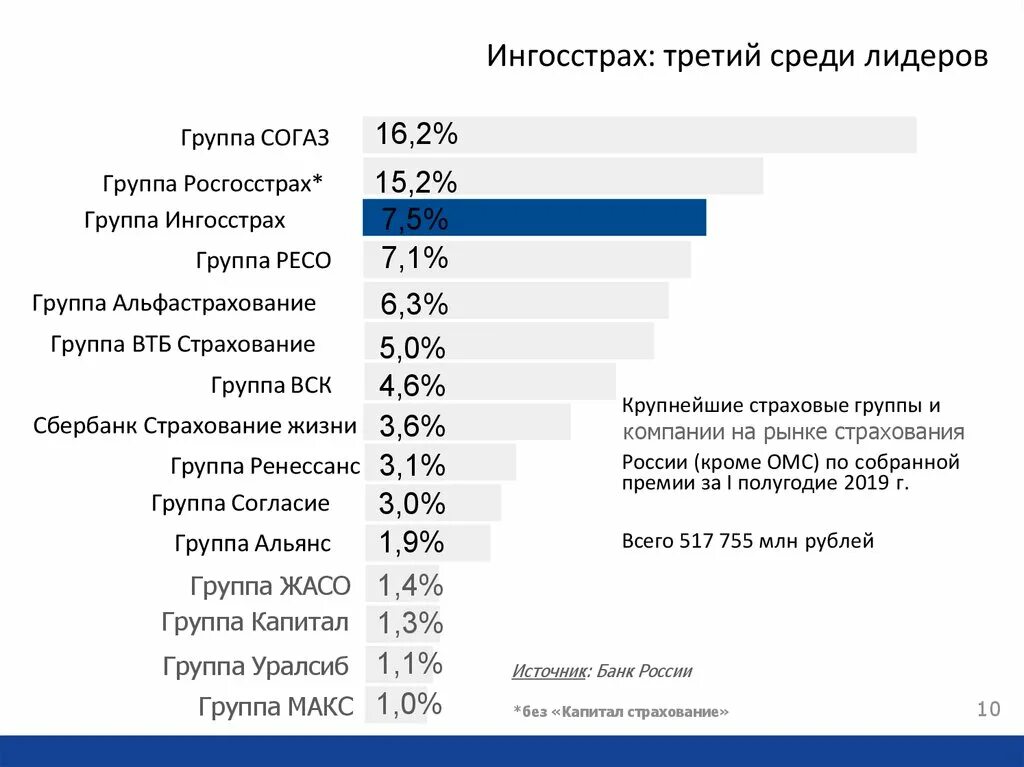 Ингосстрах: третий среди лидеров

Группа СОГАЗ 16,2%
Группа Росгосстрах* 15,2%
Группа Ингосстрах 7,5%
Группа РЕСО 7,1%
Группа Альфастрахование 6,3%
Группа ВТБ Страхование 5,0%
Группа ВСК 4,6%
Сбербанк Страхование жизни 3,6%
Группа Ренессанс 3,1%
Группа Согласие 3,0%
Группа Альянс 1,9%
Группа ЖАСО 1,4%
Группа Капитал 1,3%
Группа Уралсиб 1,1%
Группа МАКС 1,0%

Крупнейшие страховые группы и компании на рынке страхования России (кроме ОМС) по собранной премии за I полугодие 2019 г.

Всего 517 755 млн рублей

Источник: Банк России

*без «Капитал страхование»

10